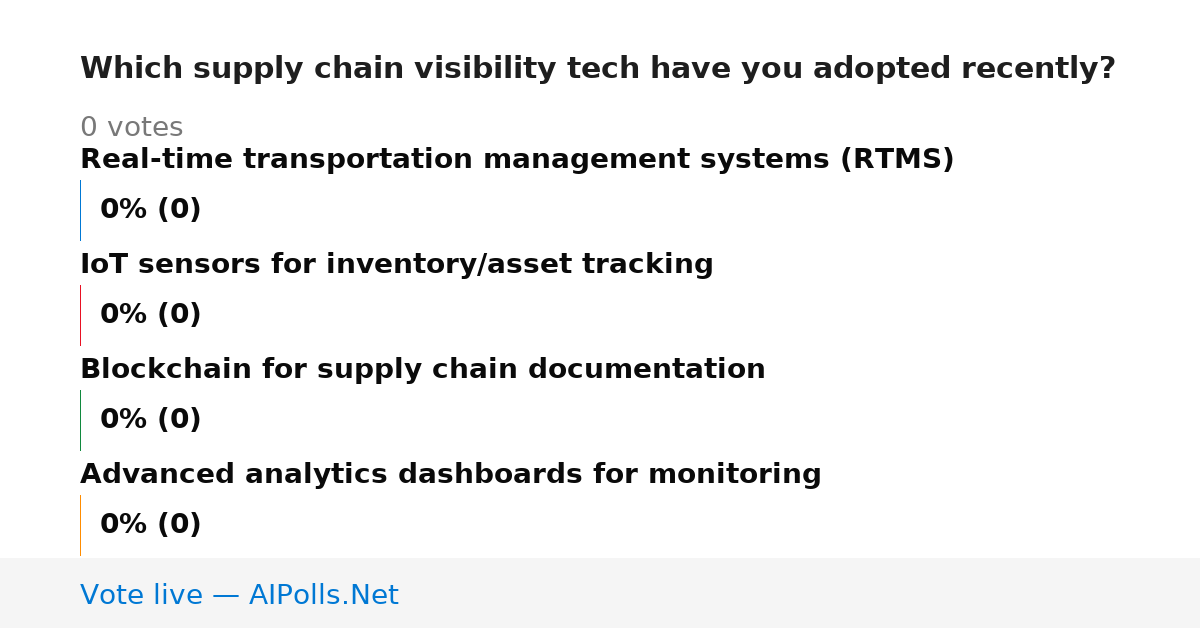 Which supply chain visibility tech have you adopted recently?

0 votes

Real-time transportation management systems (RTMS)

0% (0)

IoT sensors for inventory/asset tracking

0% (0)

Blockchain for supply chain documentation

0% (0)

Advanced analytics dashboards for monitoring

0% (0)

Vote live — AIPolls.Net